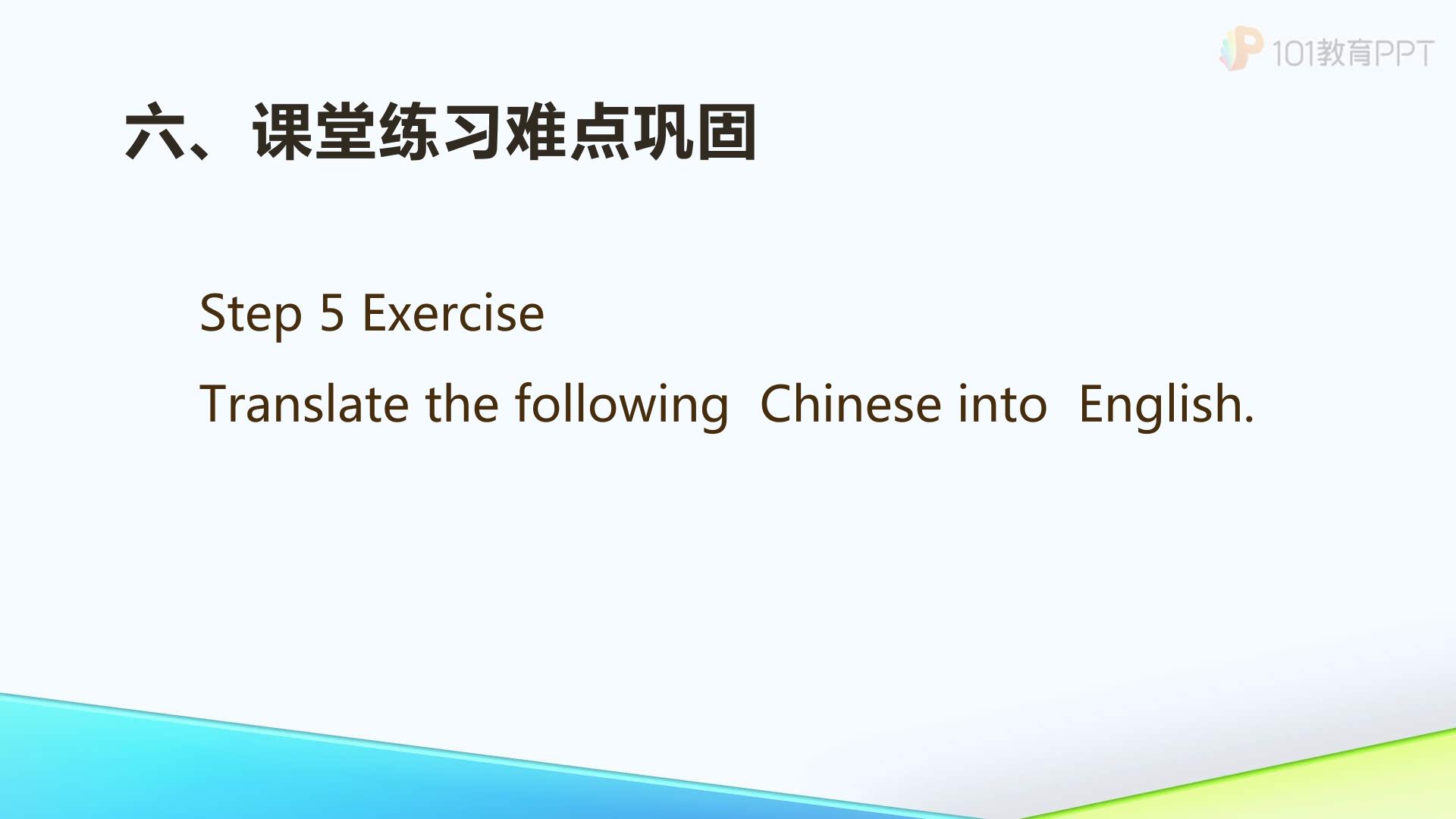 101教育PPT

六、课堂练习难点巩固

Step 5 Exercise

Translate the following Chinese into English.